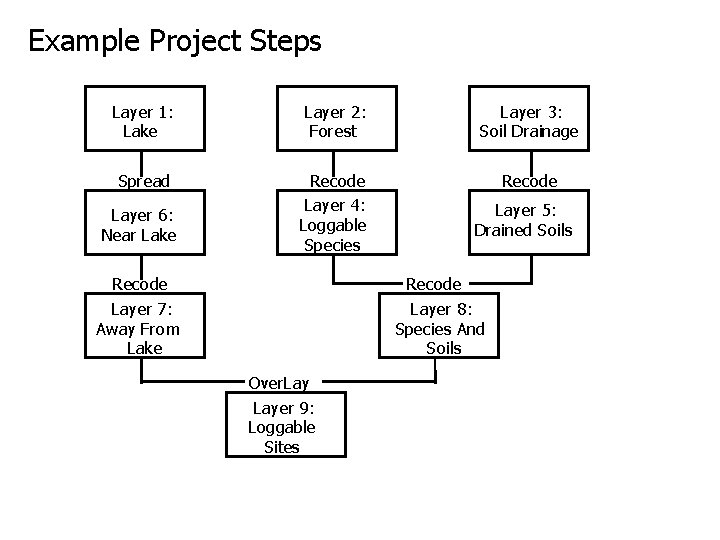 Example Project Steps

Layer 1: Lake

Layer 2: Forest

Layer 3: Soil Drainage

Spread

Recode

Recode

Layer 6: Near Lake

Layer 4: Loggable Species

Layer 5: Drained Soils

Recode

Recode

Layer 7: Away From Lake

Layer 8: Species And Soils

OverLay

Layer 9: Loggable Sites